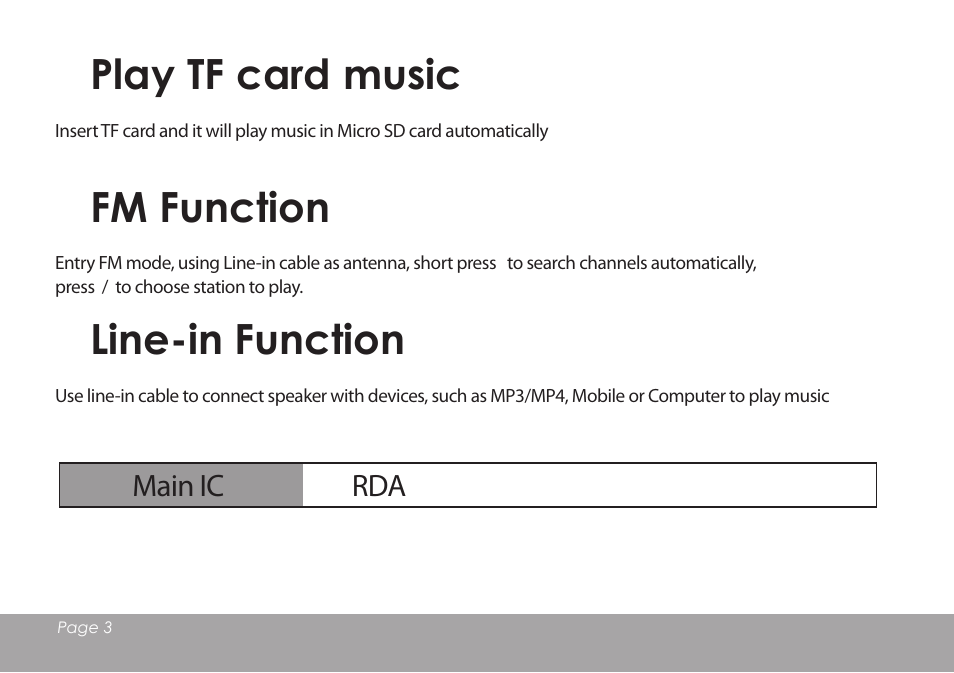 Play TF card music

Insert TF card and it will play music in Micro SD card automatically

FM Function

Entry FM mode, using Line-in cable as antenna, short press to search channels automatically, press / to choose station to play.

Line-in Function

Use line-in cable to connect speaker with devices, such as MP3/MP4, Mobile or Computer to play music

| Main IC | RDA |
|---|---|

Page 3